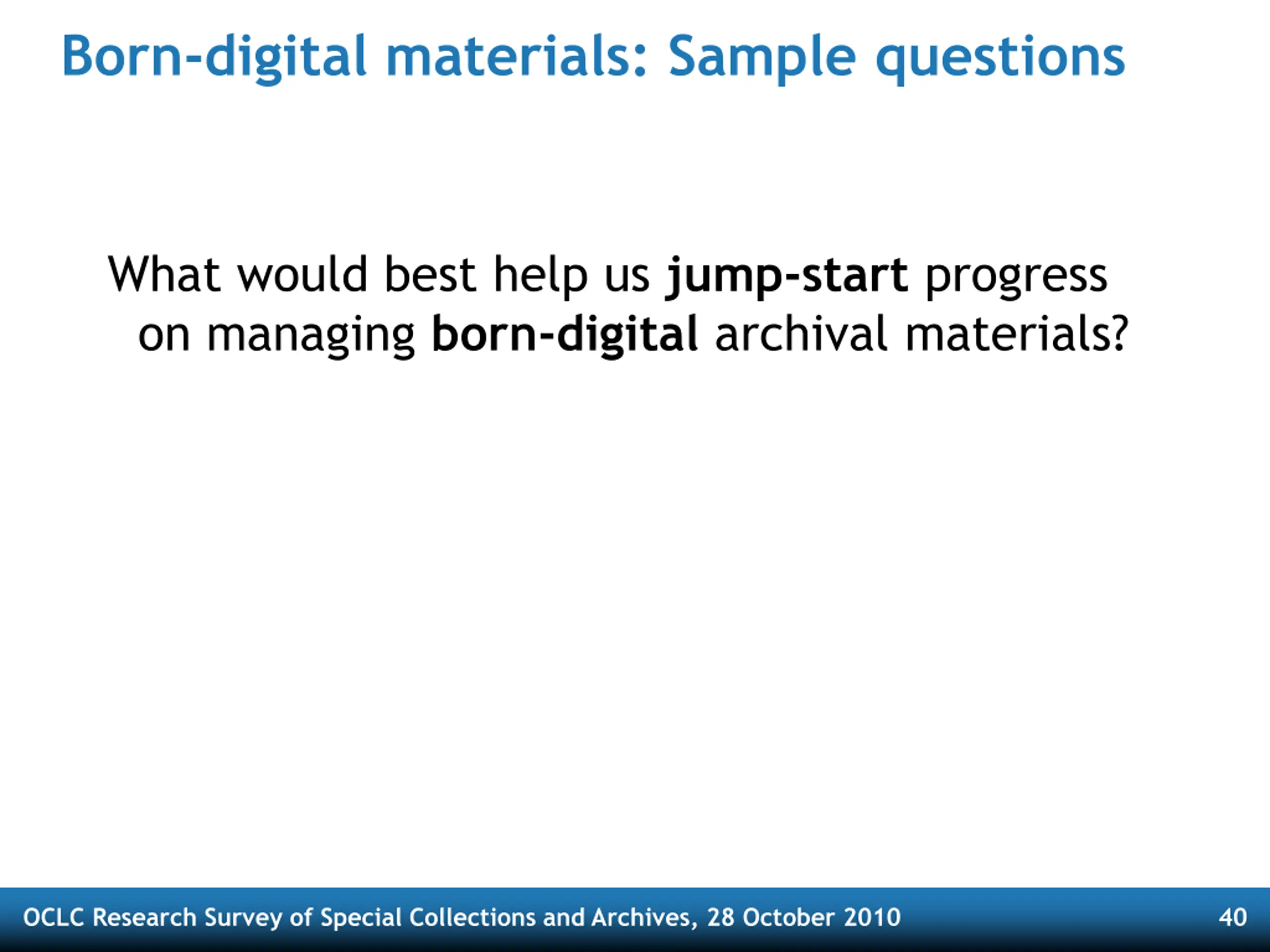 Born-digital materials: Sample questions

What would best help us jump-start progress on managing born-digital archival materials?

OCLC Research Survey of Special Collections and Archives, 28 October 2010

40